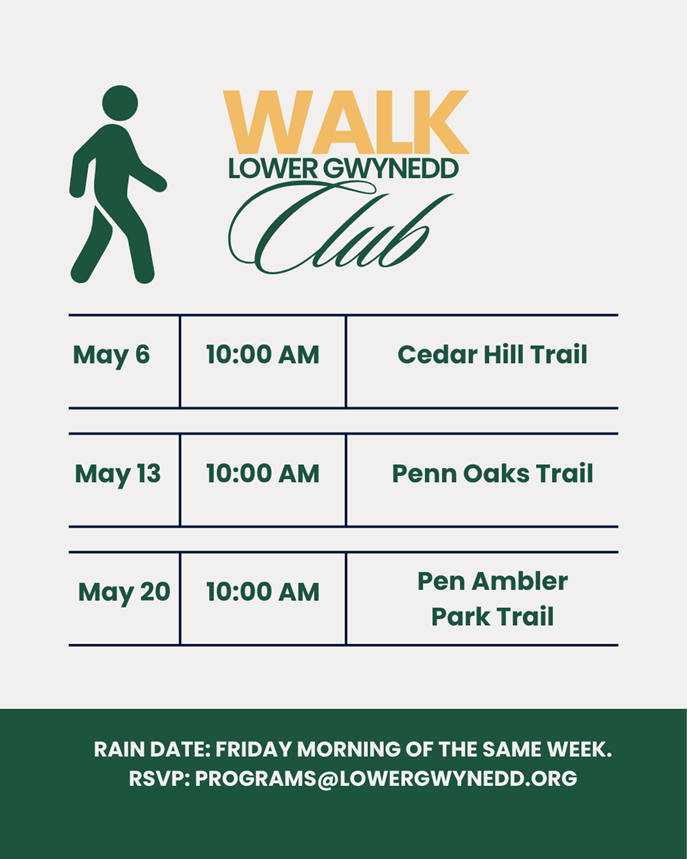 WALK
LOWER GWYNEDD
Club

| May 6 | 10:00 AM | Cedar Hill Trail |
|---|---|---|
| May 13 | 10:00 AM | Penn Oaks Trail |
| May 20 | 10:00 AM | Pen Ambler Park Trail |

RAIN DATE: FRIDAY MORNING OF THE SAME WEEK.
RSVP: PROGRAMS@LOWERGWYNEDD.ORG